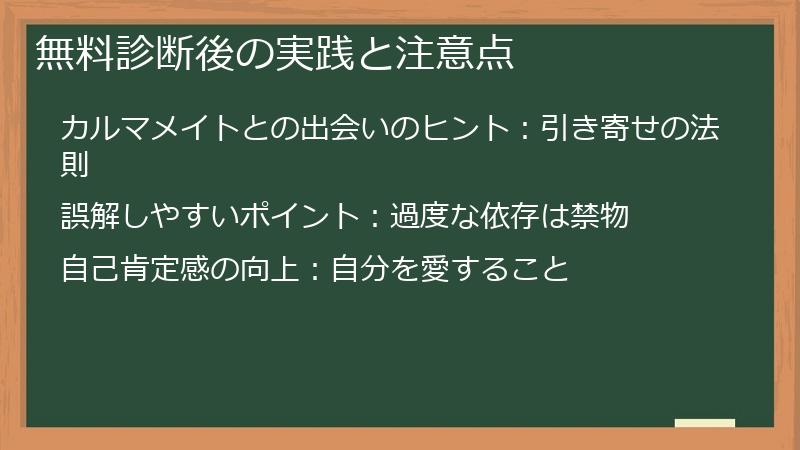 無料診断後の実践と注意点

カルマメイトとの出会いのヒント：引き寄せの法則

誤解しやすいポイント：過度な依存は禁物

自己肯定感の向上：自分を愛すること